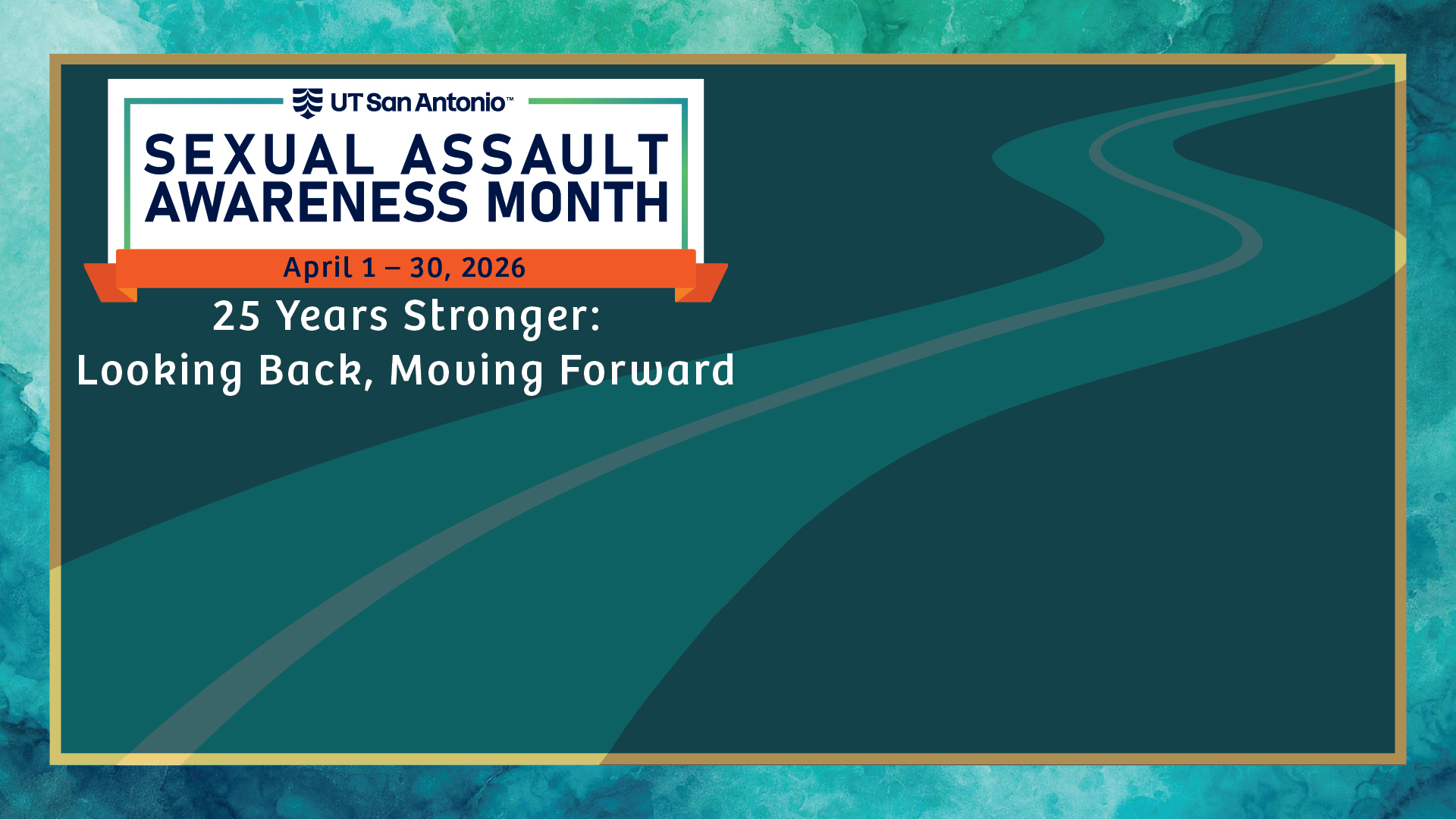 UT San Antonio™

SEXUAL ASSAULT AWARENESS MONTH

April 1 – 30, 2026

25 Years Stronger:
Looking Back, Moving Forward